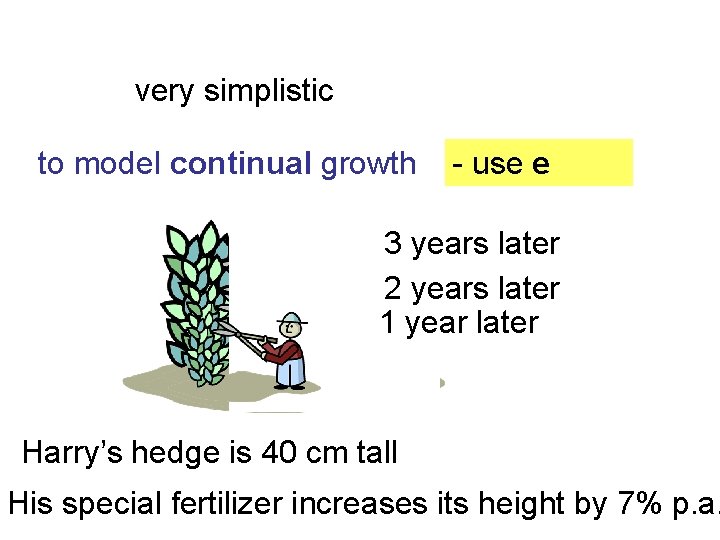 very simplistic

to model continual growth - use e

3 years later

2 years later

1 year later

Harry's hedge is 40 cm tall

His special fertilizer increases its height by 7% p.a.